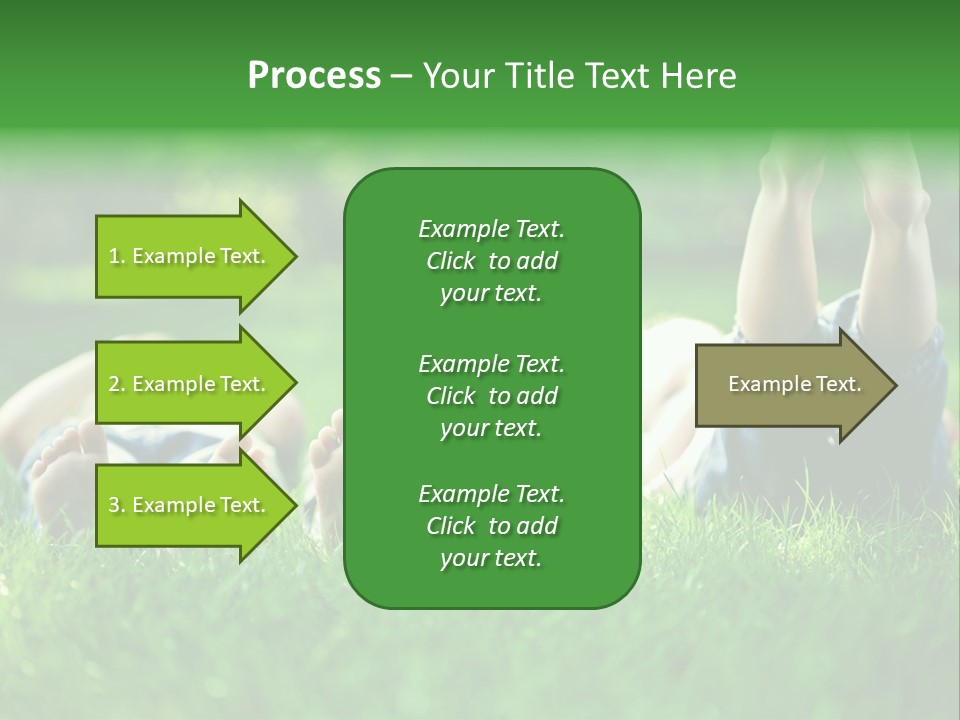 Process – Your Title Text Here

1. Example Text.

2. Example Text.

3. Example Text.

Example Text. Click to add your text.

Example Text. Click to add your text.

Example Text. Click to add your text.

Example Text.